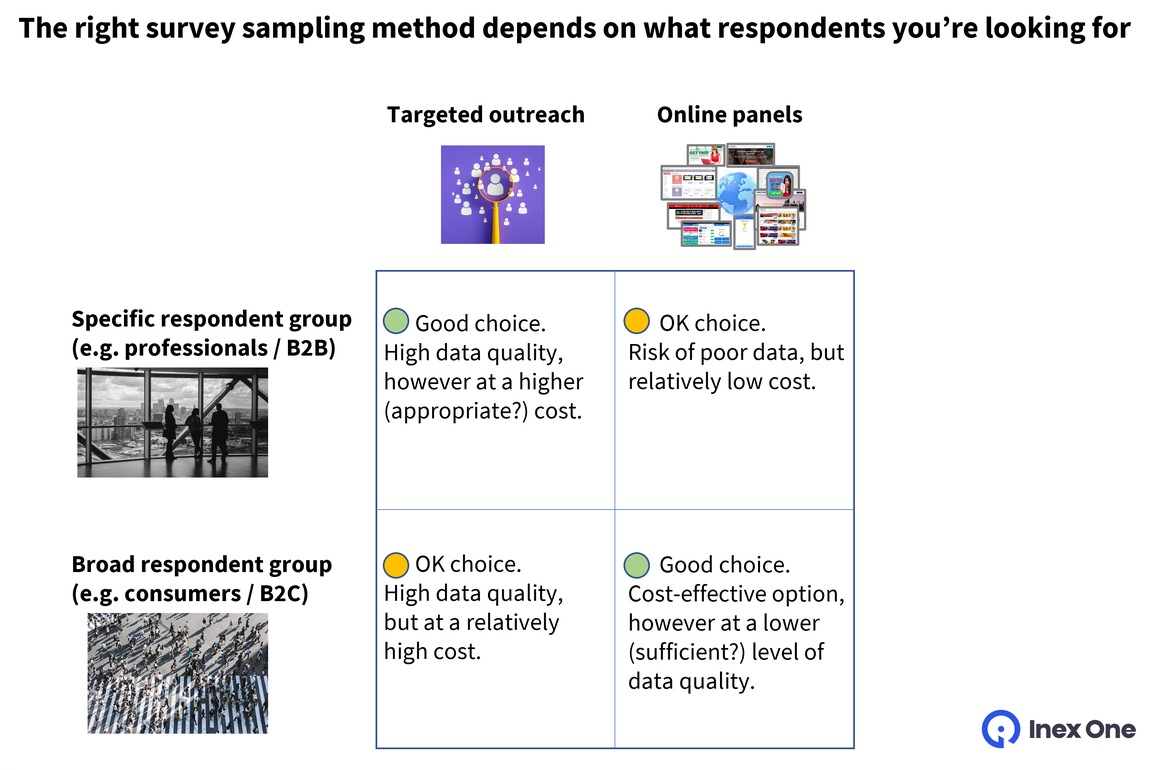 The right survey sampling method depends on what respondents you're looking for

| | Targeted outreach | Online panels |
|---|---|---|
| Specific respondent group (e.g. professionals / B2B) | Good choice. High data quality, however at a higher (appropriate?) cost. | OK choice. Risk of poor data, but relatively low cost. |
| Broad respondent group (e.g. consumers / B2C) | OK choice. High data quality, but at a relatively high cost. | Good choice. Cost-effective option, however at a lower (sufficient?) level of data quality. |

Inex One